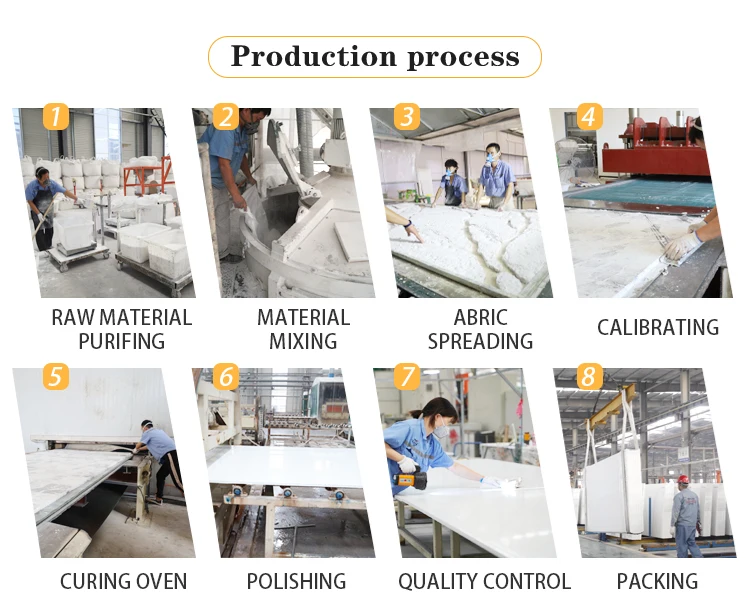 Production process

1

RAW MATERIAL PURIFING

2

MATERIAL MIXING

3

ABRIC SPREADING

4

CALIBRATING

5

CURING OVEN

6

POLISHING

7

QUALITY CONTROL

8

PACKING